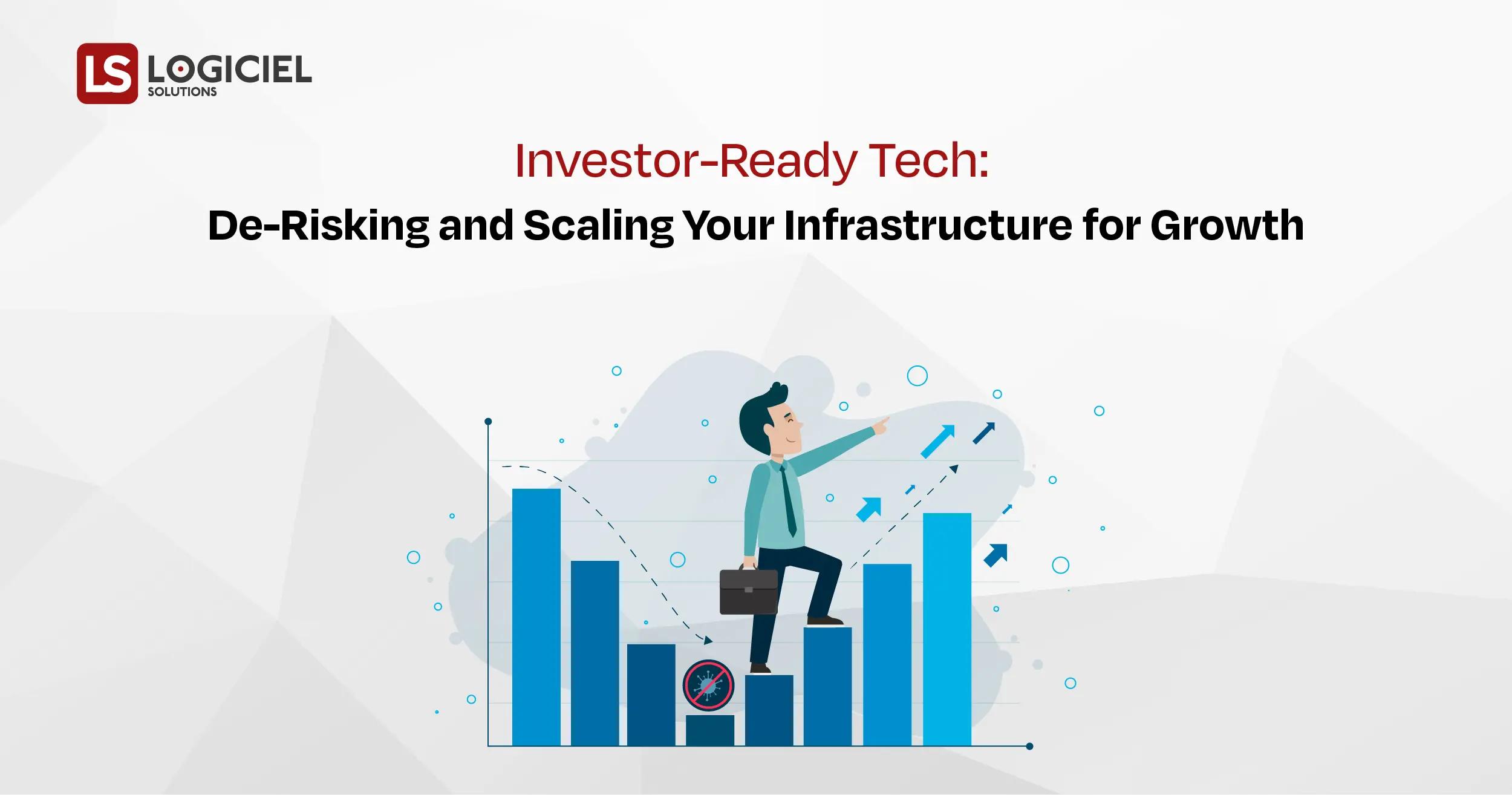 LS LOGICIEL
SOLUTIONS

Investor-Ready Tech:

De-Risking and Scaling Your Infrastructure for Growth